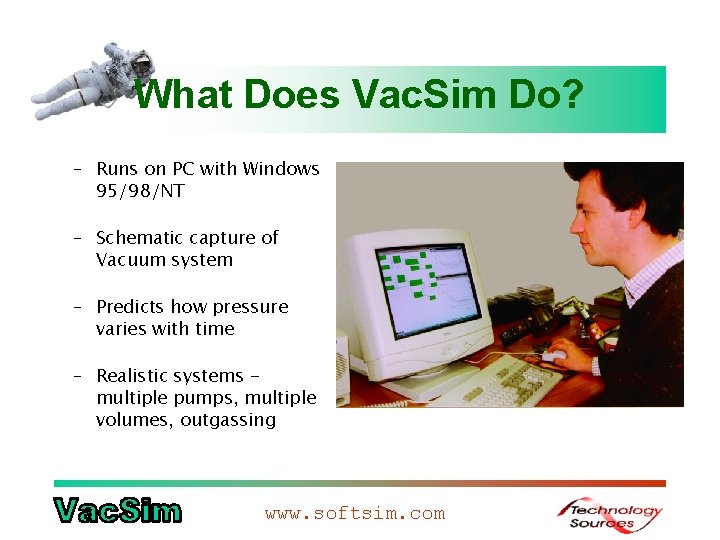 What Does VacSim Do?

– Runs on PC with Windows 95/98/NT

– Schematic capture of Vacuum system

– Predicts how pressure varies with time

– Realistic systems – multiple pumps, multiple volumes, outgassing

VacSim

www.softsim.com

Technology Sources